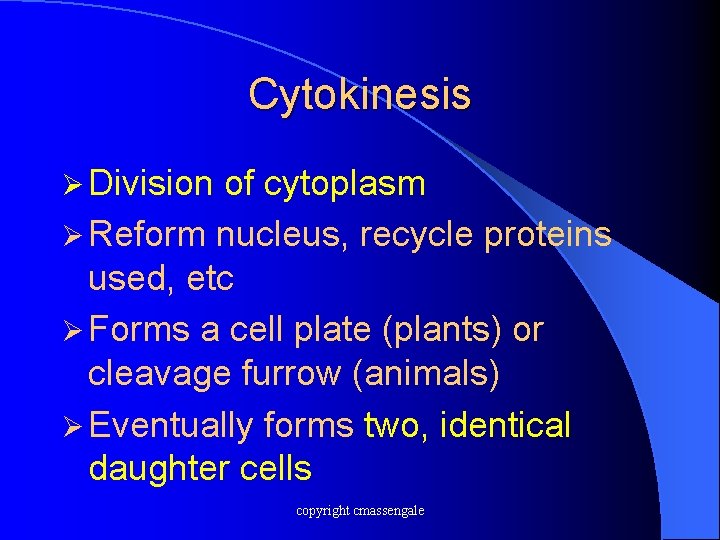 Cytokinesis

➢ Division of cytoplasm

➢ Reform nucleus, recycle proteins used, etc

➢ Forms a cell plate (plants) or cleavage furrow (animals)

➢ Eventually forms two, identical daughter cells

copyright cmassengale